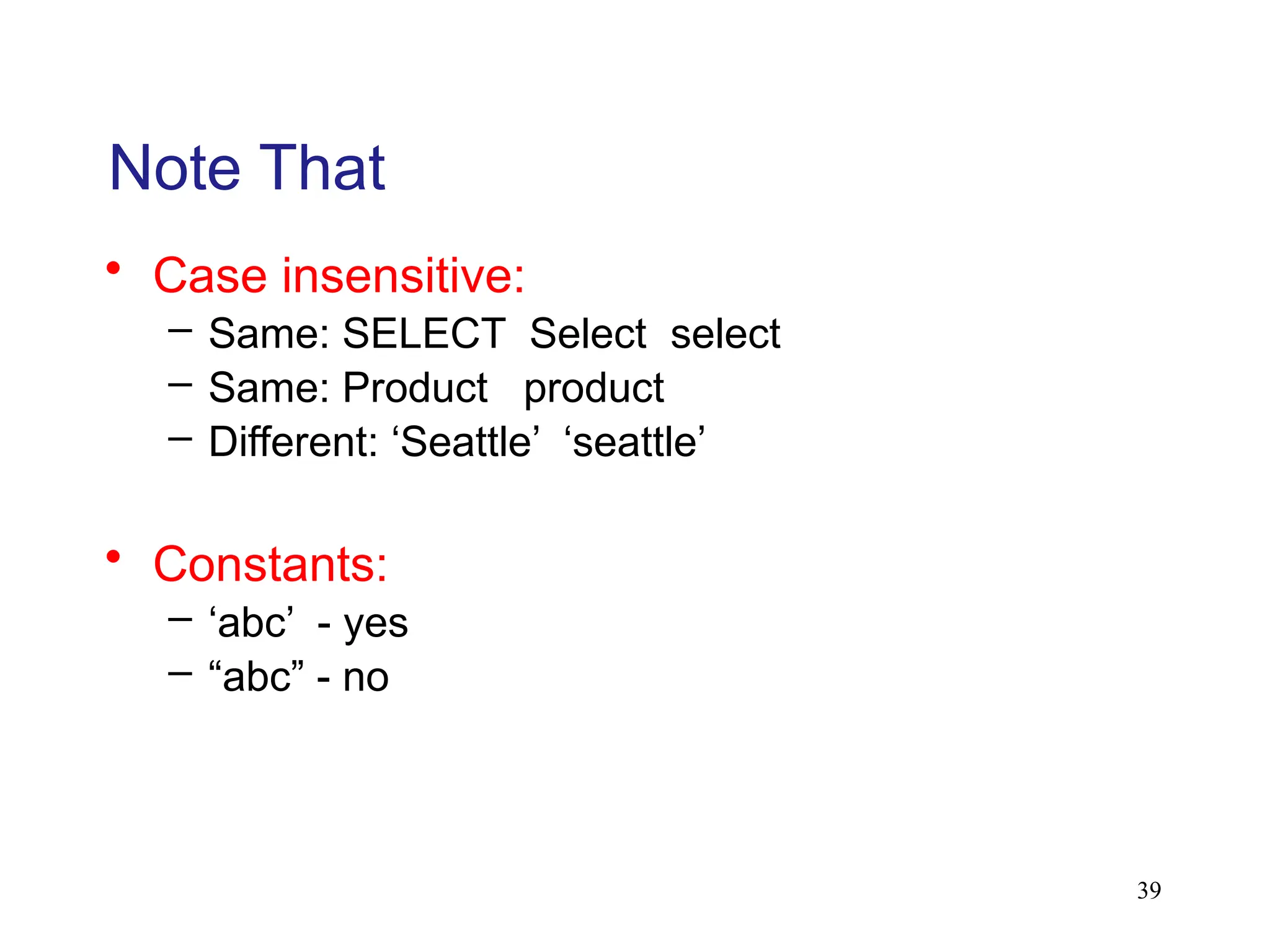 Note That

• Case insensitive:
  – Same: SELECT Select select
  – Same: Product product
  – Different: ‘Seattle’ ‘seattle’

• Constants:
  – ‘abc’ - yes
  – “abc” - no

39